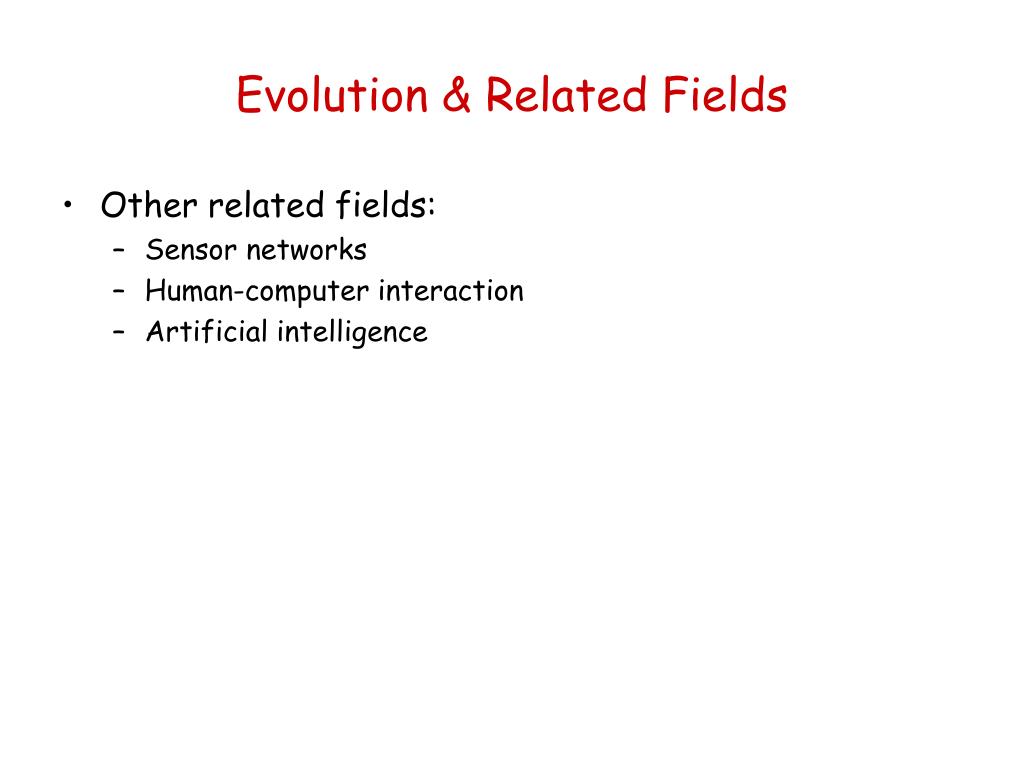 Evolution & Related Fields

• Other related fields:
– Sensor networks
– Human-computer interaction
– Artificial intelligence